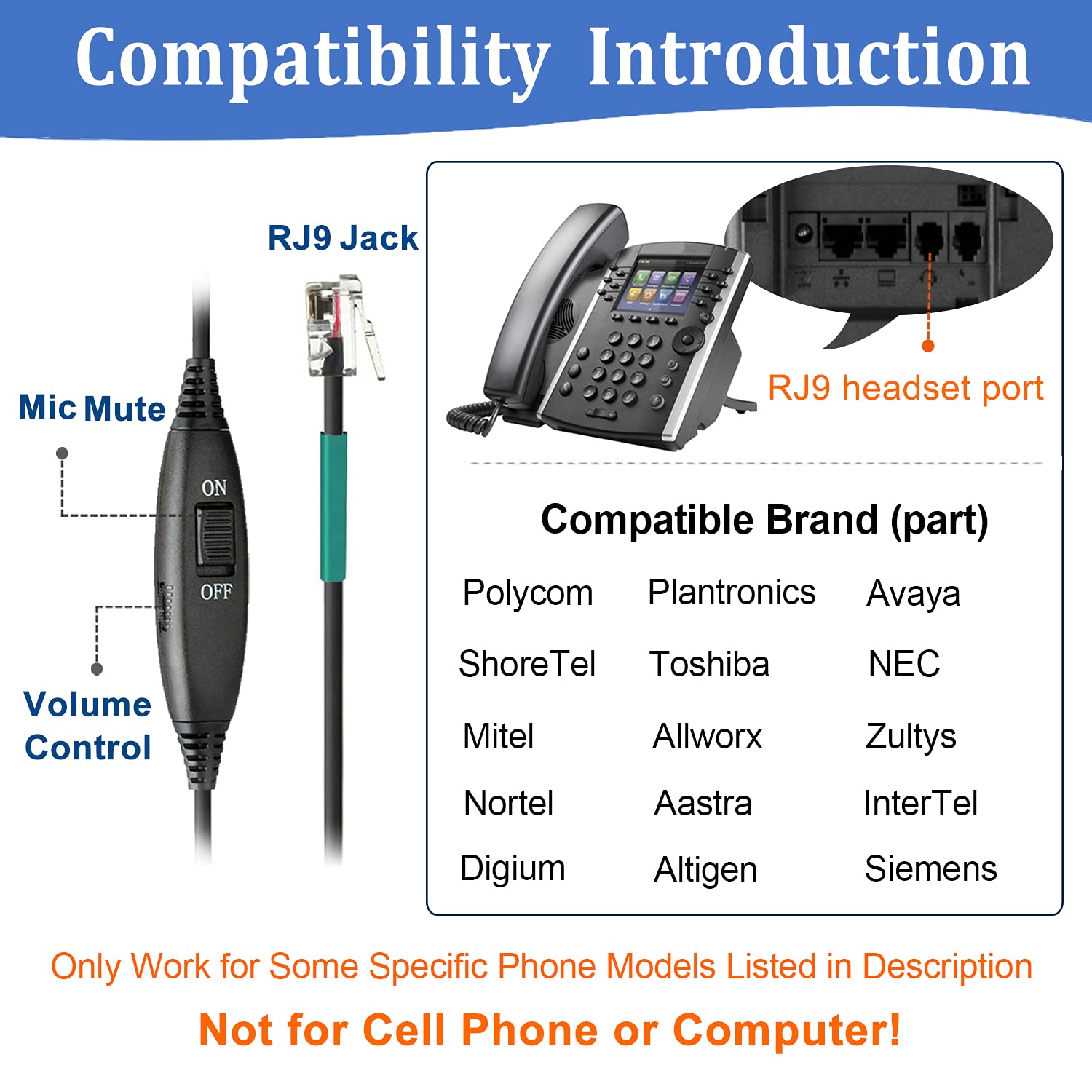 Compatibility Introduction

RJ9 Jack

Mic Mute

ON

OFF

Volume Control

RJ9 headset port

Compatible Brand (part)

| Polycom | Plantronics | Avaya |
|---|---|---|
| ShoreTel | Toshiba | NEC |
| Mitel | Allworx | Zultys |
| Nortel | Aastra | InterTel |
| Digium | Altigen | Siemens |

Only Work for Some Specific Phone Models Listed in Description

Not for Cell Phone or Computer!